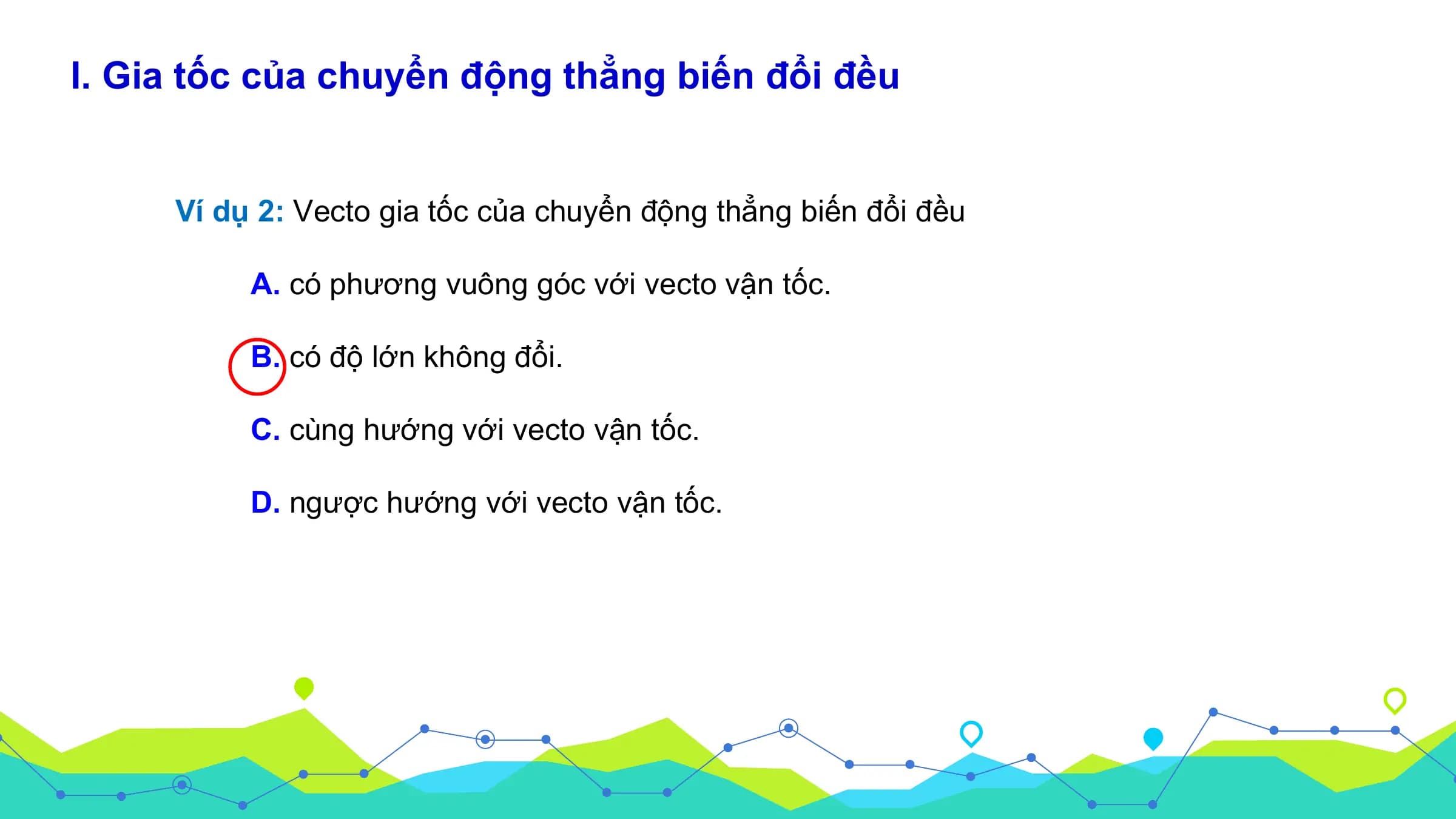 I. Gia tốc của chuyển động thẳng biến đổi đều

Ví dụ 2: Vecto gia tốc của chuyển động thẳng biến đổi đều

A. có phương vuông góc với vecto vận tốc.

B. có độ lớn không đổi.

C. cùng hướng với vecto vận tốc.

D. ngược hướng với vecto vận tốc.